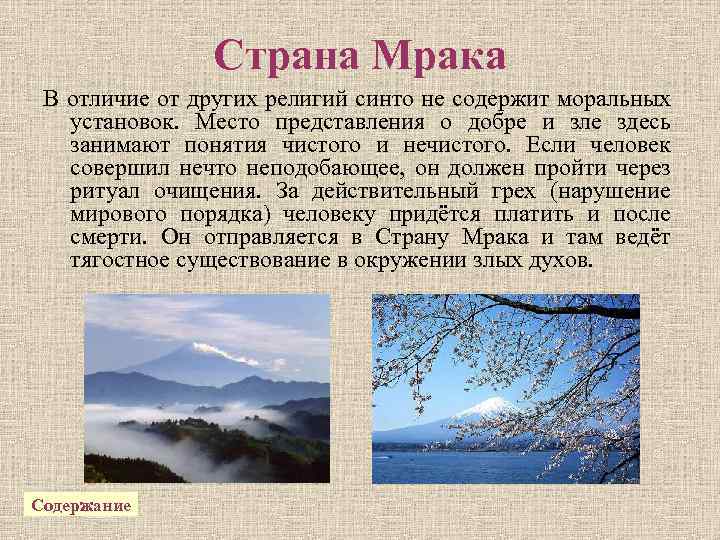 Страна Мрака

В отличие от других религий синто не содержит моральных установок. Место представления о добре и зле здесь занимают понятия чистого и нечистого. Если человек совершил нечто неподобающее, он должен пройти через ритуал очищения. За действительный грех (нарушение мирового порядка) человеку придётся платить и после смерти. Он отправляется в Страну Мрака и там ведёт тягостное существование в окружении злых духов.

Содержание